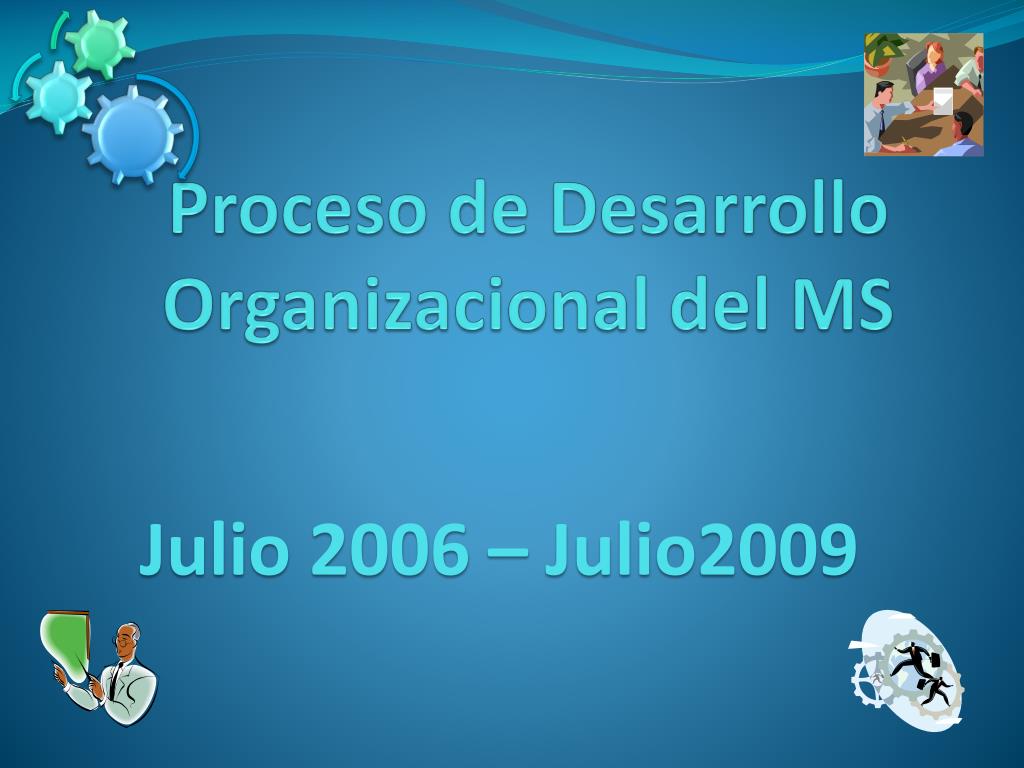 Proceso de Desarrollo Organizacional del MS

Julio 2006 – Julio2009